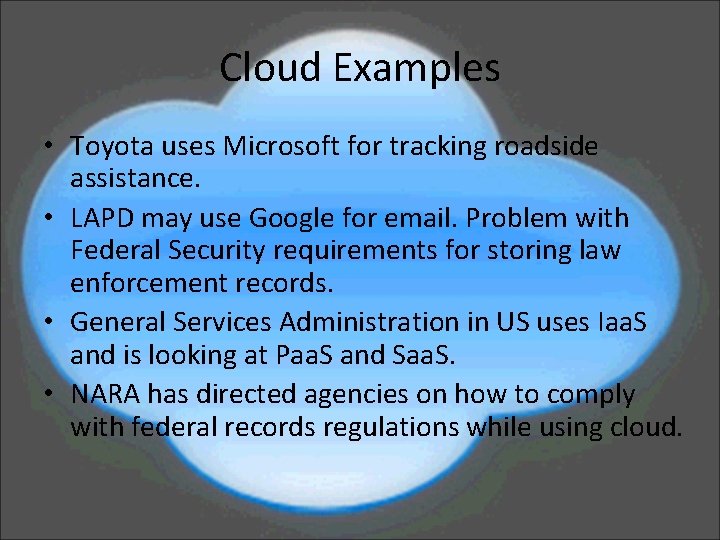 Cloud Examples

• Toyota uses Microsoft for tracking roadside assistance.
• LAPD may use Google for email. Problem with Federal Security requirements for storing law enforcement records.
• General Services Administration in US uses IaaS and is looking at PaaS and SaaS.
• NARA has directed agencies on how to comply with federal records regulations while using cloud.